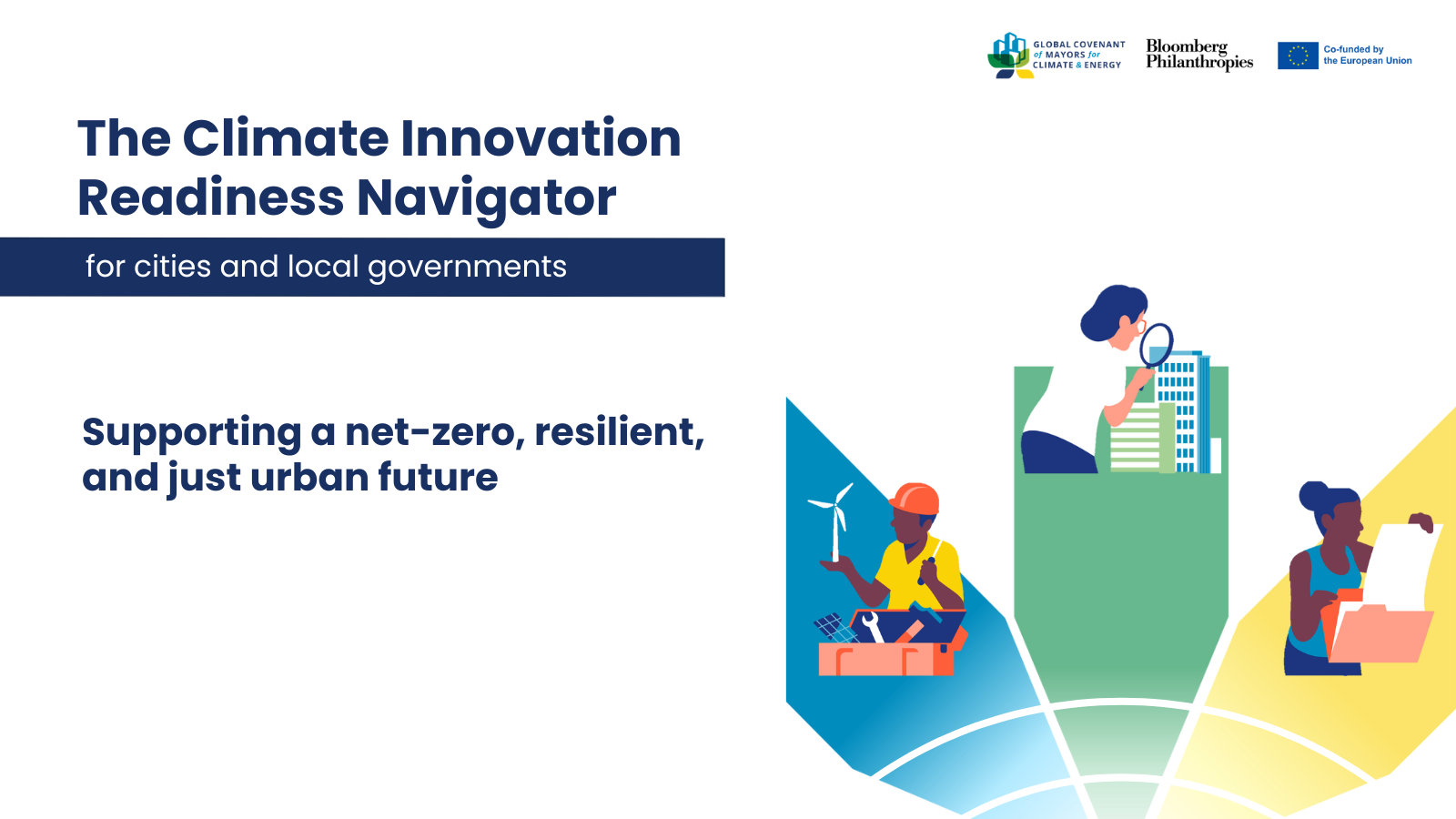 GLOBAL COVENANT of MAYORS for CLIMATE & ENERGY

Bloomberg Philanthropies

Co-funded by the European Union

The Climate Innovation Readiness Navigator

for cities and local governments

Supporting a net-zero, resilient, and just urban future